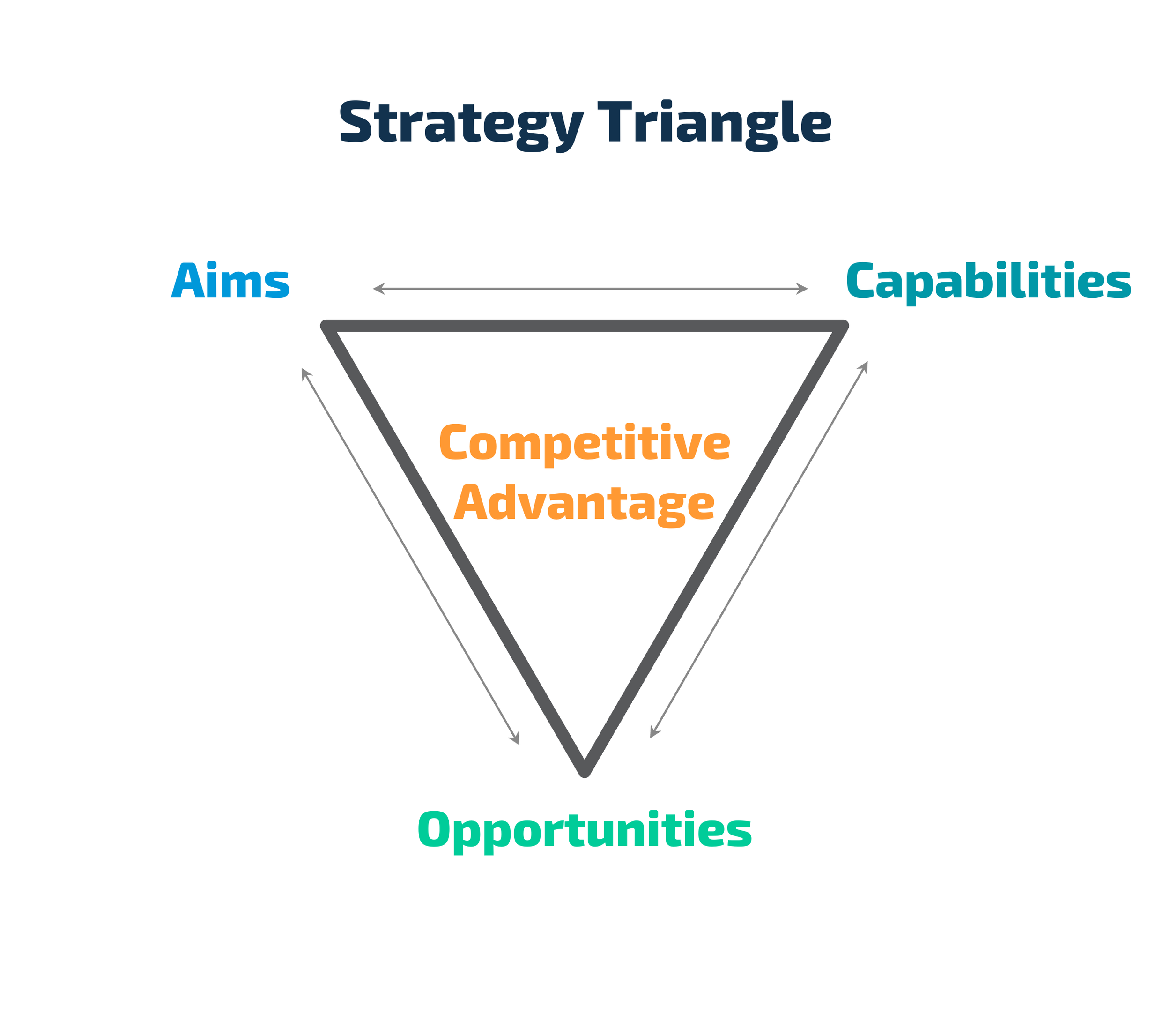 Strategy Triangle

Aims

Capabilities

Competitive Advantage

Opportunities